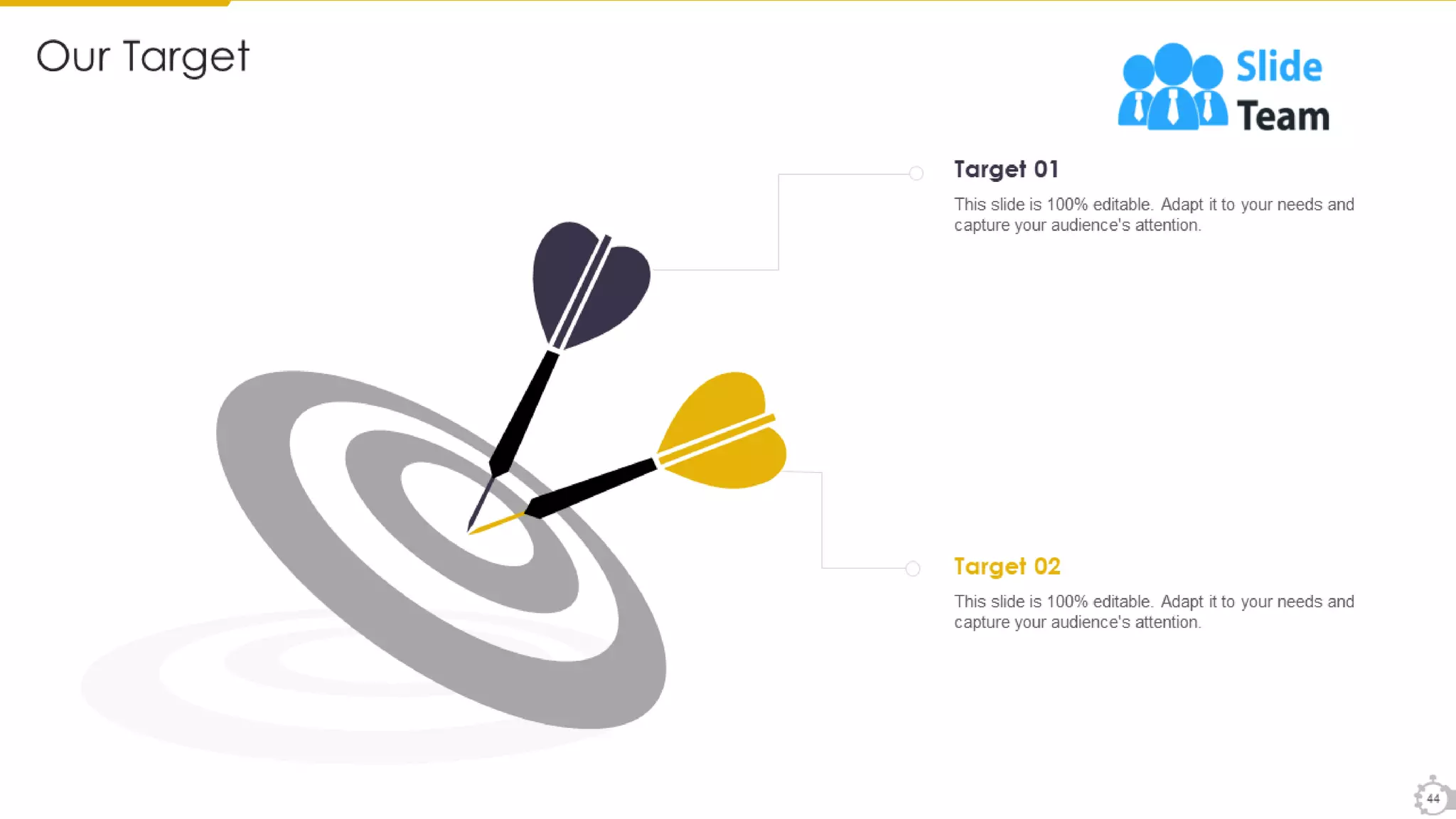 Our Target

Slide Team

Target 01

This slide is 100% editable. Adapt it to your needs and capture your audience's attention.

Target 02

This slide is 100% editable. Adapt it to your needs and capture your audience's attention.

44